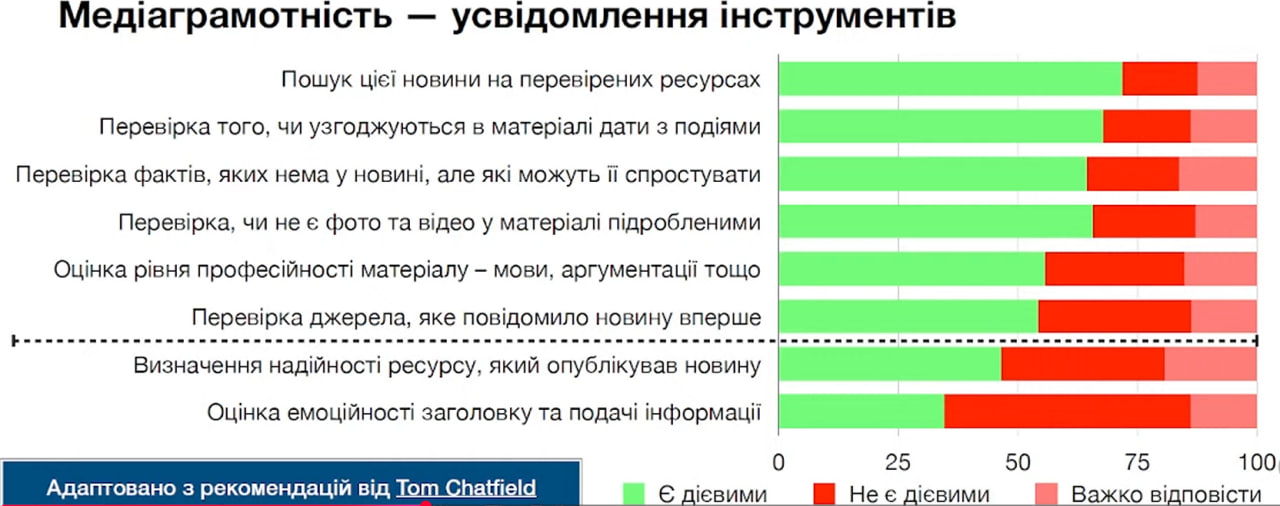 Медіаграмотність — усвідомлення інструментів

Пошук цієї новини на перевірених ресурсах

Перевірка того, чи узгоджуються в матеріалі дати з подіями

Перевірка фактів, яких нема у новині, але які можуть її спростувати

Перевірка, чи не є фото та відео у матеріалі підробленими

Оцінка рівня професійності матеріалу – мови, аргументації тощо

Перевірка джерела, яке повідомило новину вперше

Визначення надійності ресурсу, який опублікував новину

Оцінка емоційності заголовку та подачі інформації

0 25 50 75 100

Адаптовано з рекомендацій від Tom Chatfield

Є дієвими Не є дієвими Важко відповісти